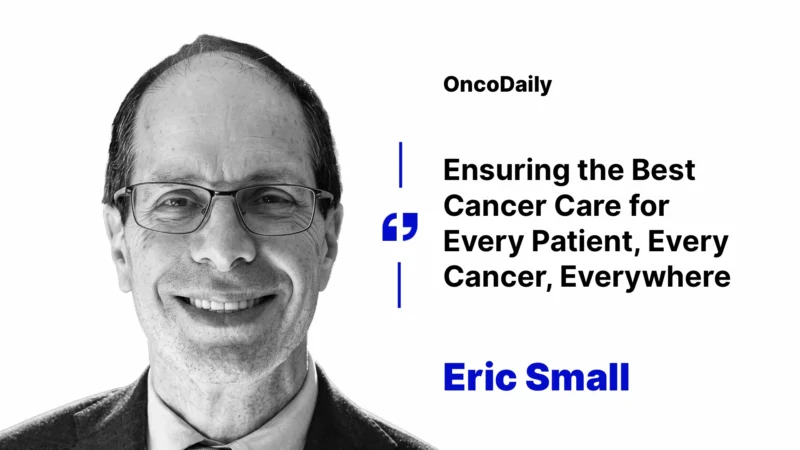 OncoDaily

Ensuring the Best Cancer Care for Every Patient, Every Cancer, Everywhere

Eric Small